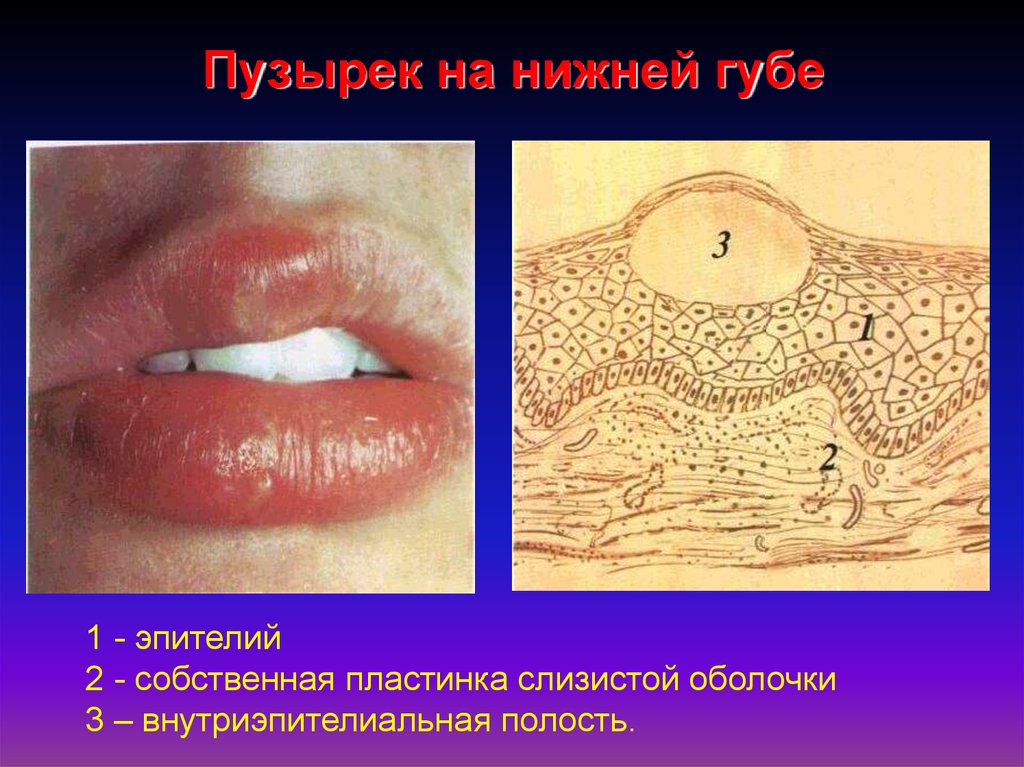 Пузырек на нижней губе

3

1

2

1 - эпителий
2 - собственная пластинка слизистой оболочки
3 – внутриэпителиальная полость.